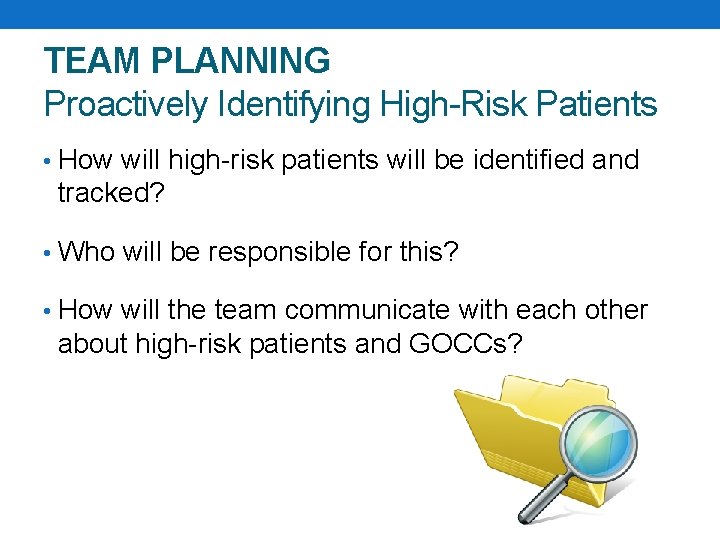 TEAM PLANNING
Proactively Identifying High-Risk Patients

• How will high-risk patients will be identified and tracked?

• Who will be responsible for this?

• How will the team communicate with each other about high-risk patients and GOCCs?